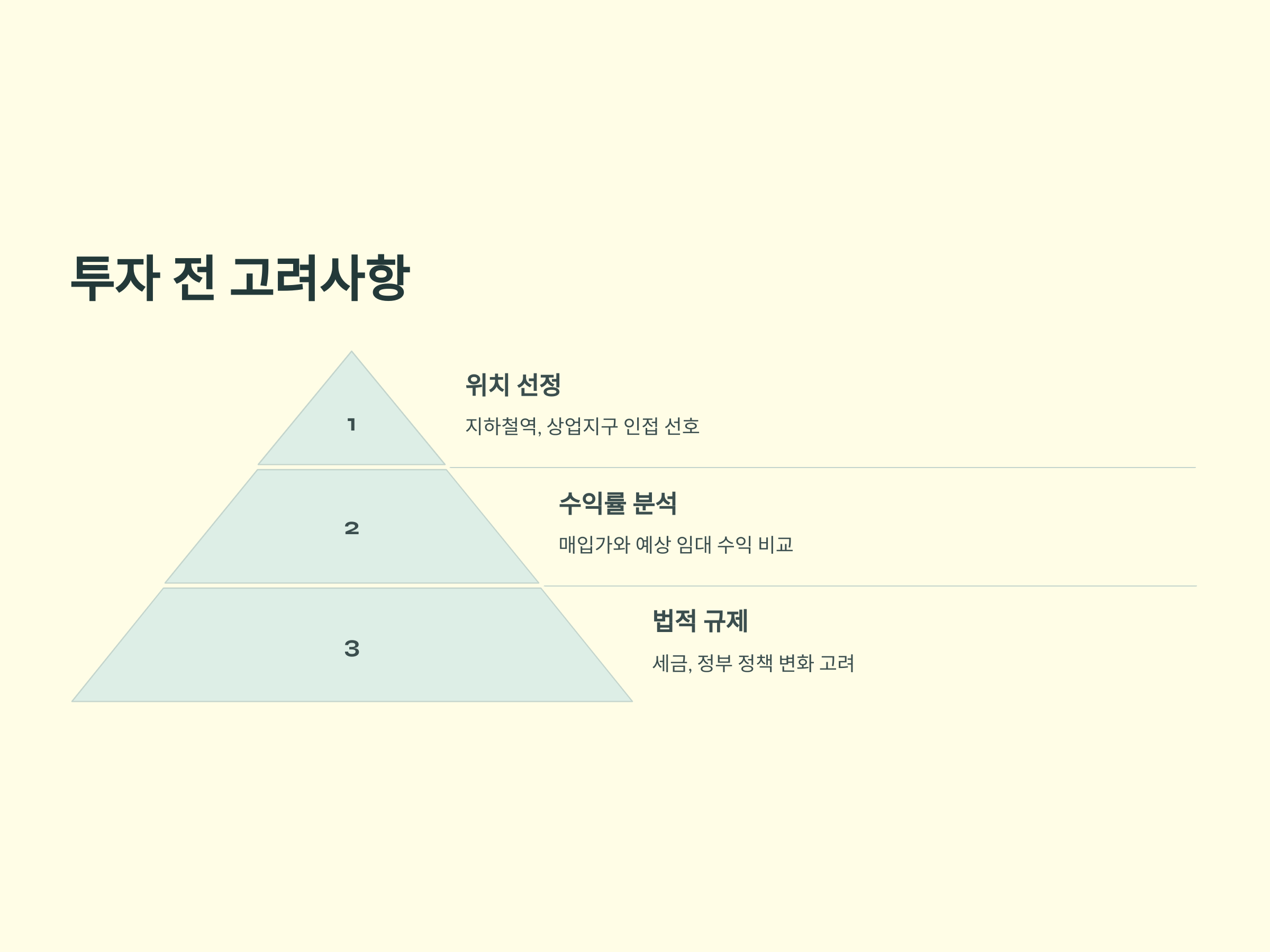 투자 전 고려사항

1

위치 선정

지하철역, 상업지구 인접 선호

2

수익률 분석

매입가와 예상 임대 수익 비교

3

법적 규제

세금, 정부 정책 변화 고려